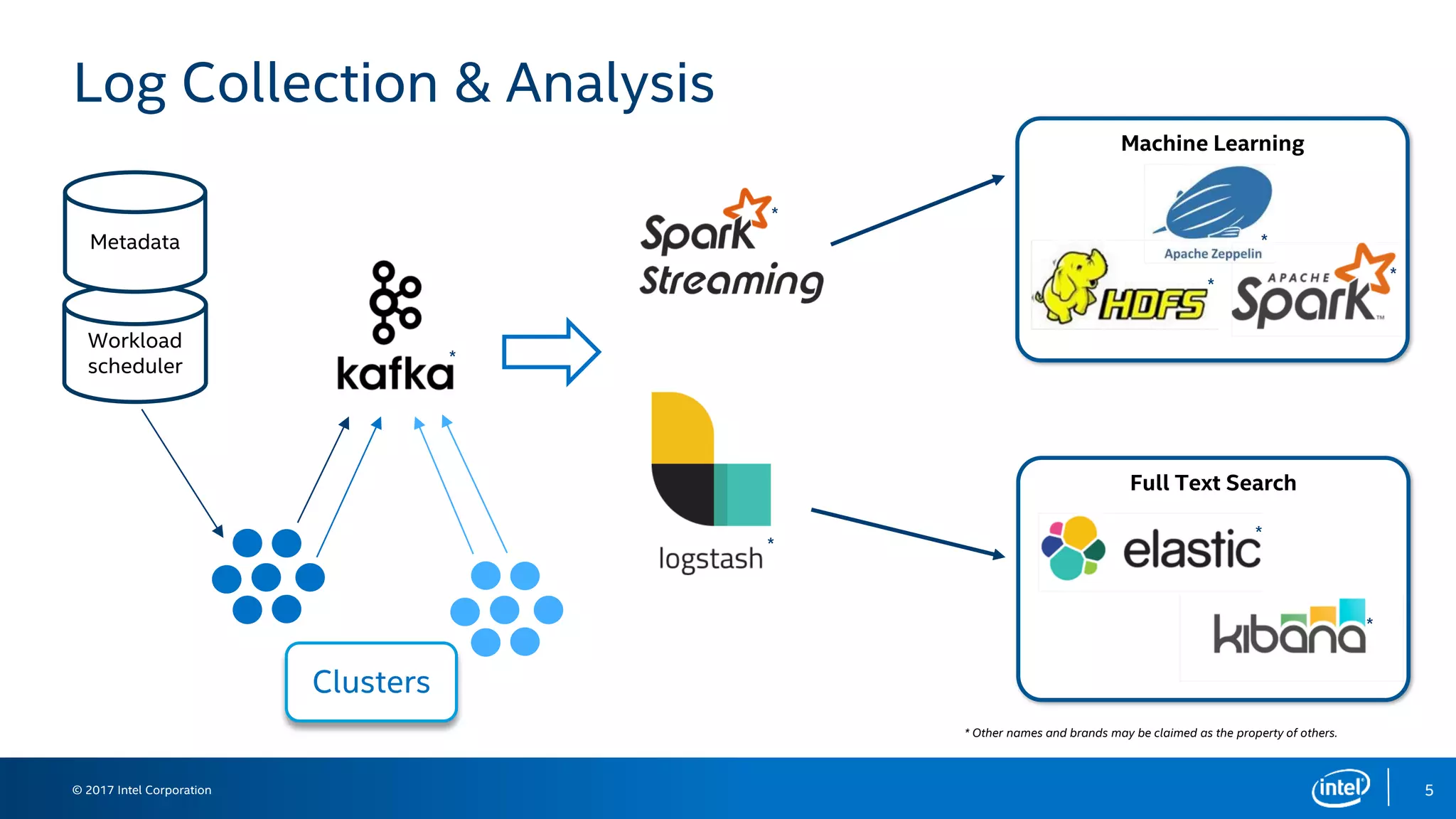 Log Collection & Analysis

Metadata

Workload scheduler

kafka*

Clusters

Spark* Streaming

logstash*

Machine Learning

Apache Zeppelin*

HDFS*

APACHE Spark*

Full Text Search

elastic*

kibana*

* Other names and brands may be claimed as the property of others.

© 2017 Intel Corporation

intel

5